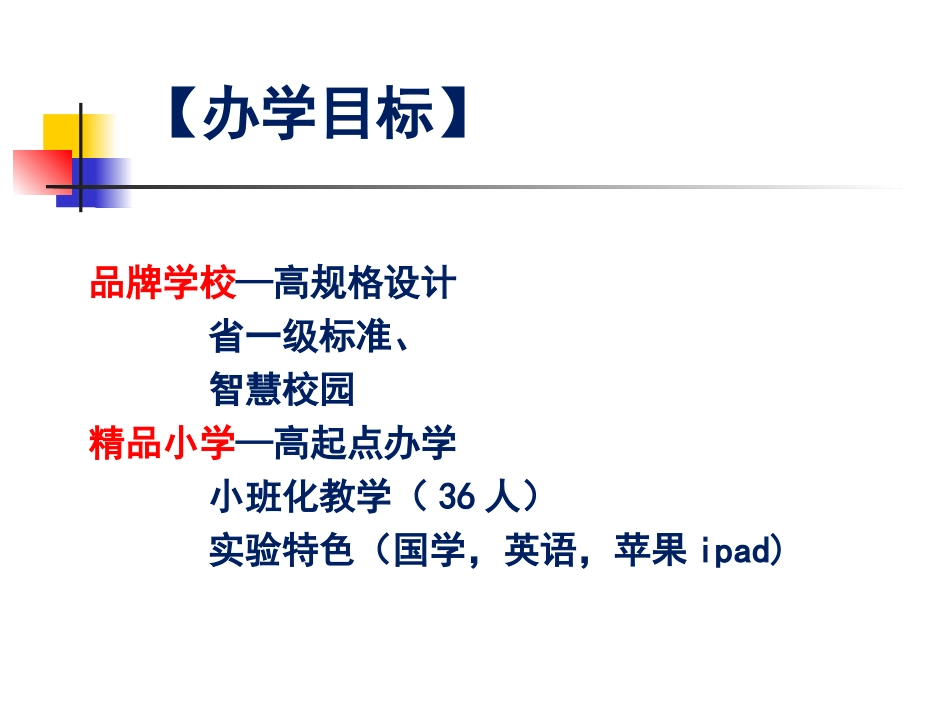 【办学目标】

品牌学校—高规格设计
省一级标准、
智慧校园
精品小学—高起点办学
小班化教学（ 36 人）
实验特色（国学，英语，苹果 ipad）